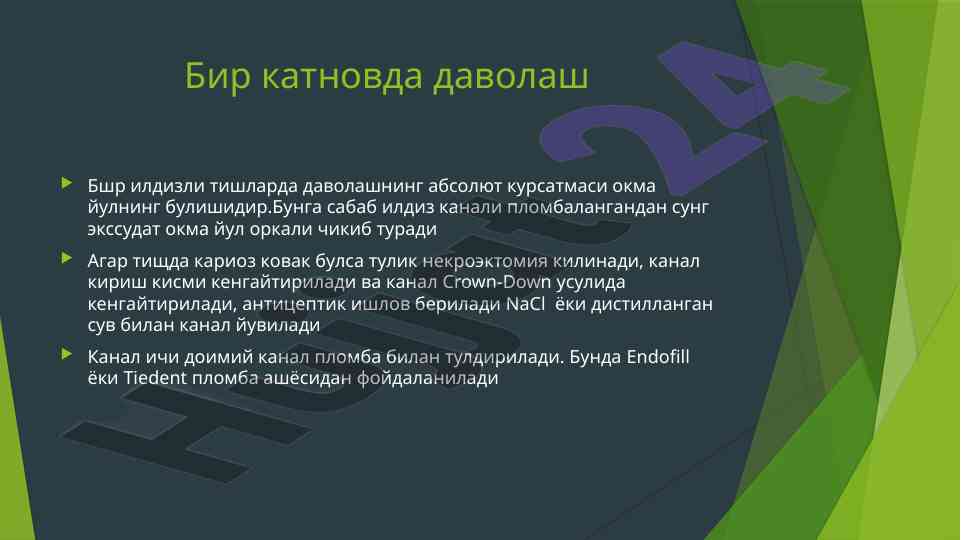 Бир катновда даволаш

Бшр илдизли тишларда даволашнинг абсолют курсатмаси окма йулнинг булишидир.Бунга сабаб илдиз канали пломбалангандан сунг экссудат окма йул оркали чикиб туради

Агар тищда кариоз ковак булса тулик некроэктомия килинади, канал кириш кисми кенгайтирилади ва канал Crown-Down усулида кенгайтирилади, антицептик ишлов берилади NaCl ёки дистилланган сув билан канал йувилади

Канал ичи доимий канал пломба билан тулдирилади. Бунда Endofill ёки Tiedent пломба ашёсидан фойдаланилади

Hunt24